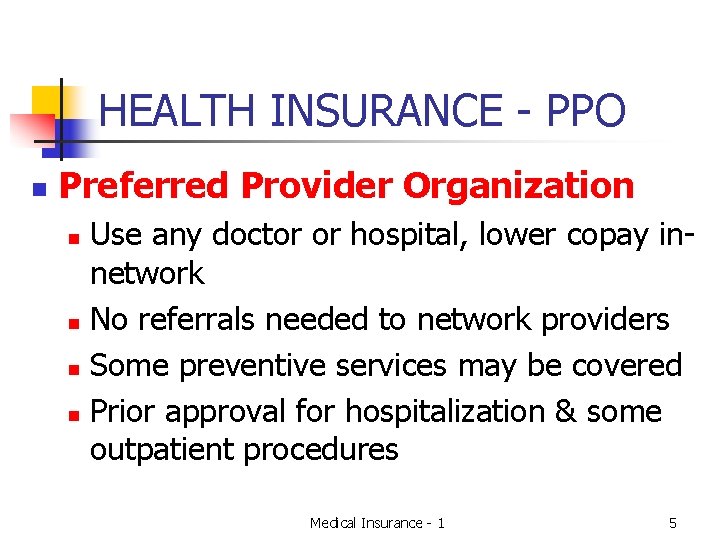 HEALTH INSURANCE - PPO

Preferred Provider Organization

Use any doctor or hospital, lower copay in-network

No referrals needed to network providers

Some preventive services may be covered

Prior approval for hospitalization & some outpatient procedures

Medical Insurance - 1

5